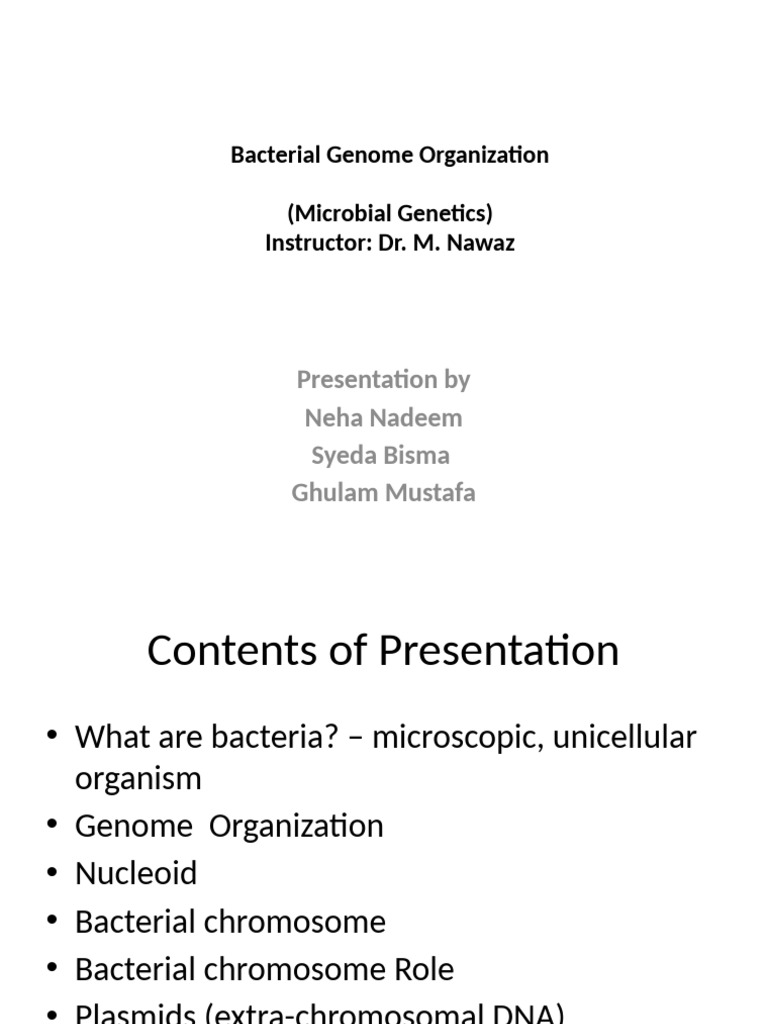 Bacterial Genome Organization

(Microbial Genetics)
Instructor: Dr. M. Nawaz

Presentation by
Neha Nadeem
Syeda Bisma
Ghulam Mustafa

Contents of Presentation

• What are bacteria? – microscopic, unicellular organism
• Genome Organization
• Nucleoid
• Bacterial chromosome
• Bacterial chromosome Role
• Plasmids (extra-chromosomal DNA)